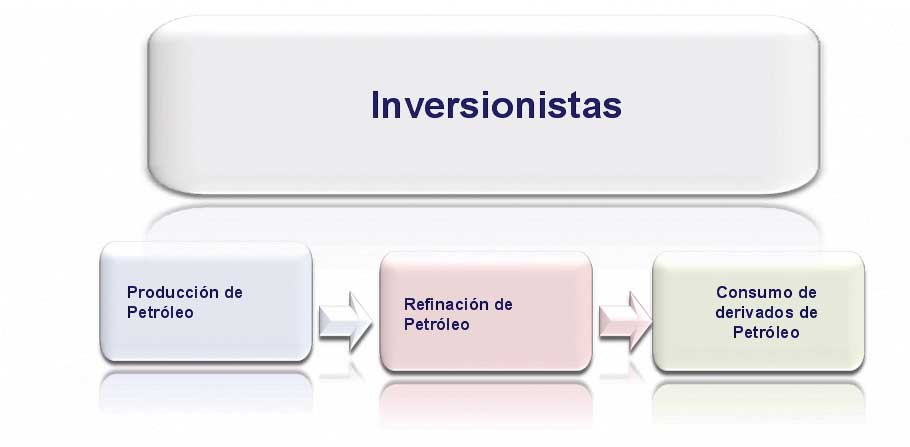 Inversionistas

Producción de Petróleo

Refinación de Petróleo

Consumo de derivados de Petróleo